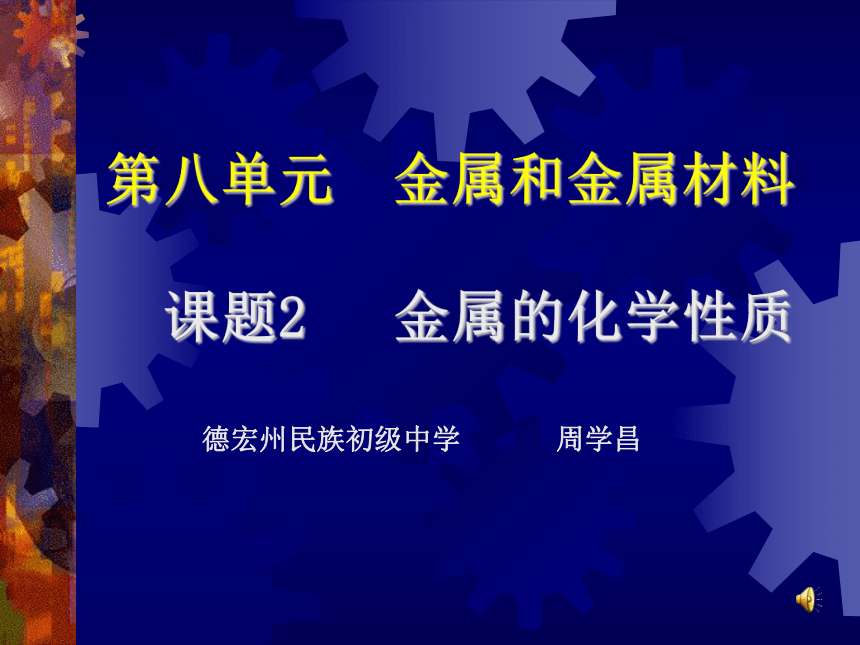 第八单元　金属和金属材料

课题2　金属的化学性质

德宏州民族初级中学　　周学昌